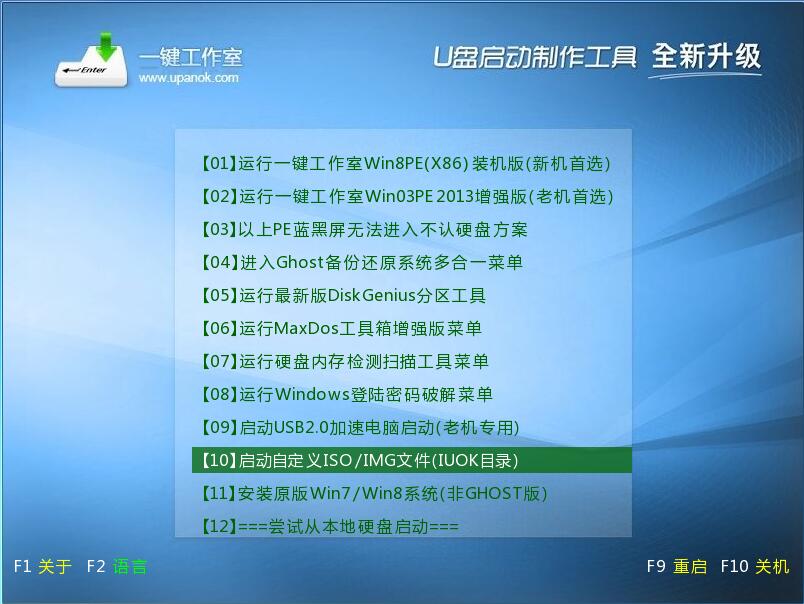 Enter
一键工作室
www.upanok.com

U盘启动制作工具 全新升级

【01】运行一键工作室Win8PE(X86)装机版(新机首选)
【02】运行一键工作室Win03PE 2013增强版(老机首选)
【03】以上PE蓝黑屏无法进入不认硬盘方案
【04】进入Ghost备份还原系统多合一菜单
【05】运行最新版DiskGenius分区工具
【06】运行MaxDos工具箱增强版菜单
【07】运行硬盘内存检测扫描工具菜单
【08】运行Windows登陆密码破解菜单
【09】启动USB2.0加速电脑启动(老机专用)
【10】启动自定义ISO/IMG文件(IUOK目录)
【11】安装原版Win7/Win8系统(非GHOST版)
【12】===尝试从本地硬盘启动===

F1 关于 F2 语言

F9 重启 F10 关机